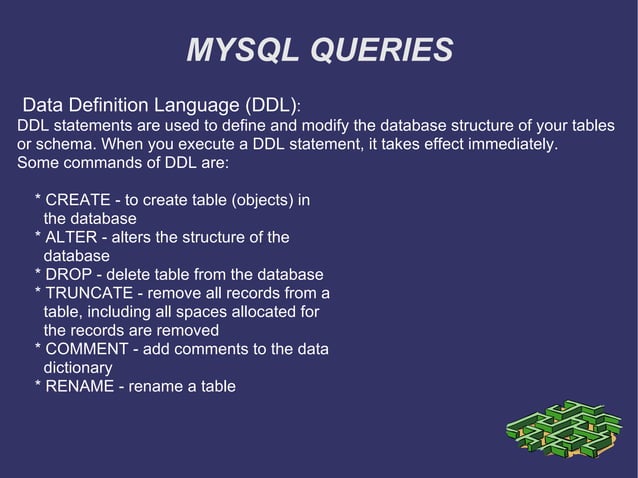 MYSQL QUERIES

Data Definition Language (DDL):
DDL statements are used to define and modify the database structure of your tables or schema. When you execute a DDL statement, it takes effect immediately.
Some commands of DDL are:

* CREATE - to create table (objects) in the database
* ALTER - alters the structure of the database
* DROP - delete table from the database
* TRUNCATE - remove all records from a table, including all spaces allocated for the records are removed
* COMMENT - add comments to the data dictionary
* RENAME - rename a table